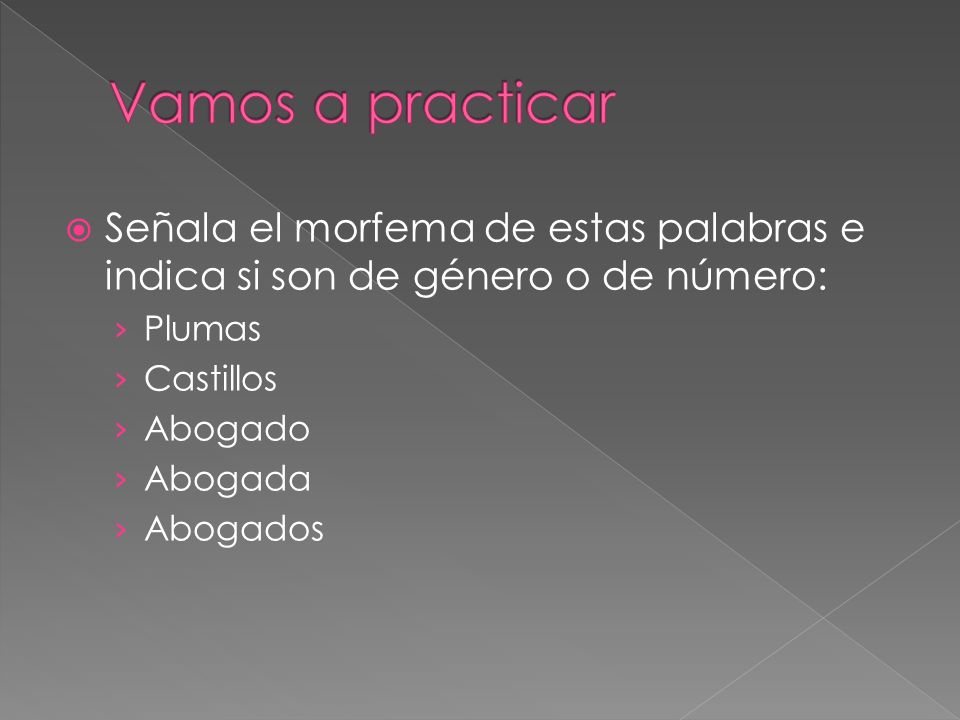 Vamos a practicar

Señala el morfema de estas palabras e indica si son de género o de número:

› Plumas
› Castillos
› Abogado
› Abogada
› Abogados